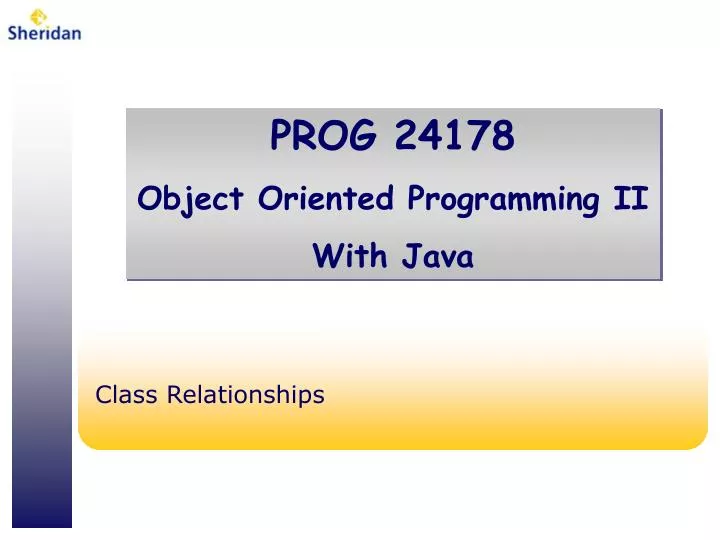 Sheridan

PROG 24178
Object Oriented Programming II
With Java

Class Relationships